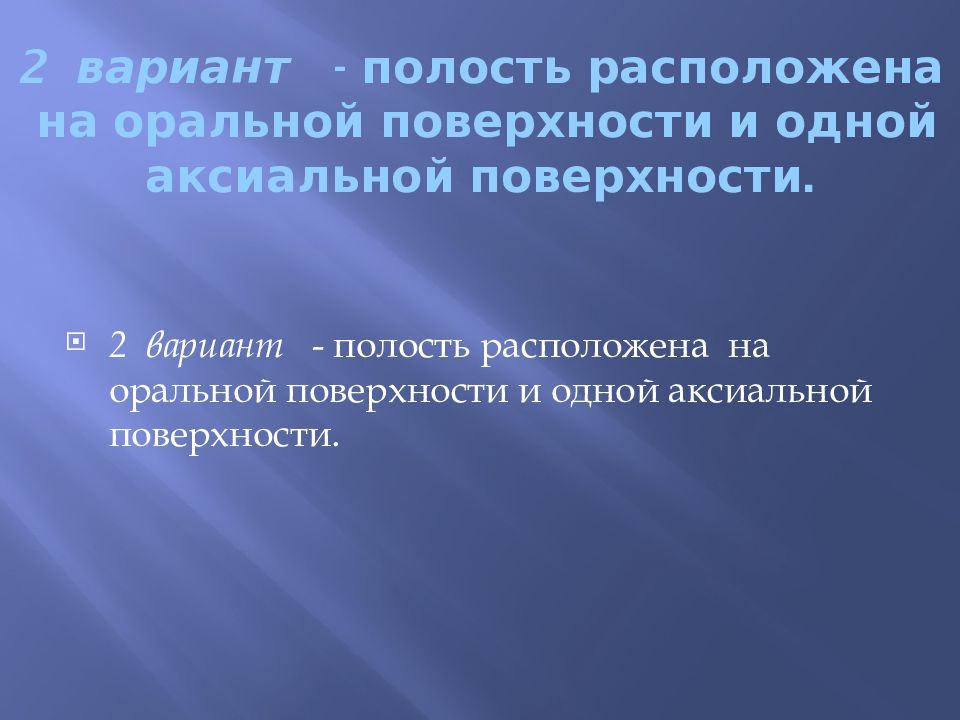 2 вариант - полость расположена на оральной поверхности и одной аксиальной поверхности.

2 вариант - полость расположена на оральной поверхности и одной аксиальной поверхности.